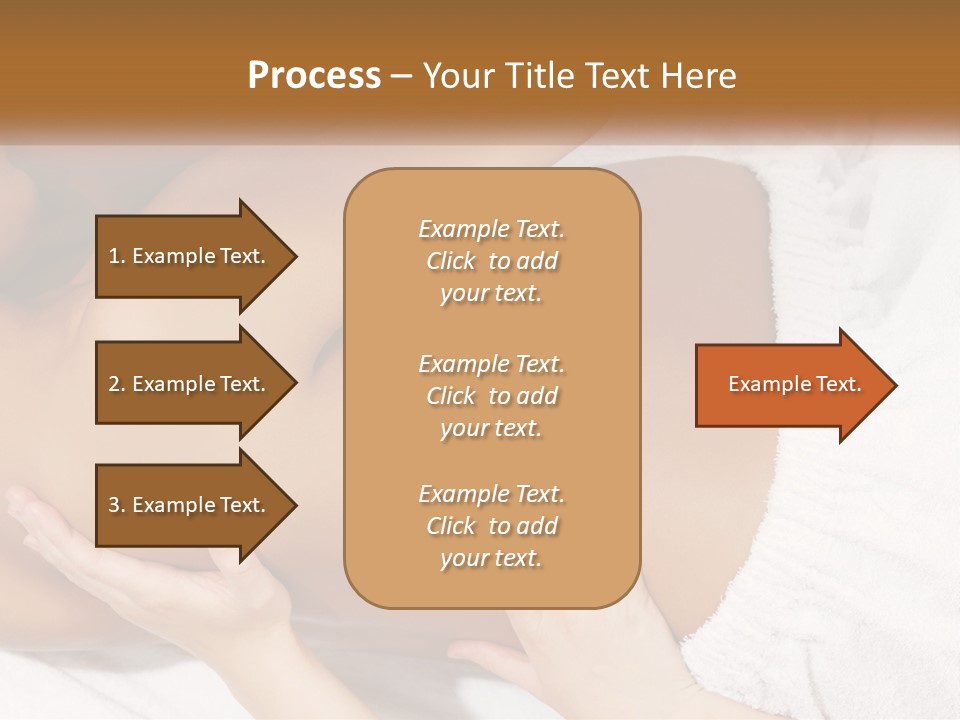 Process – Your Title Text Here

1. Example Text.

2. Example Text.

3. Example Text.

Example Text. Click to add your text.

Example Text. Click to add your text.

Example Text. Click to add your text.

Example Text.